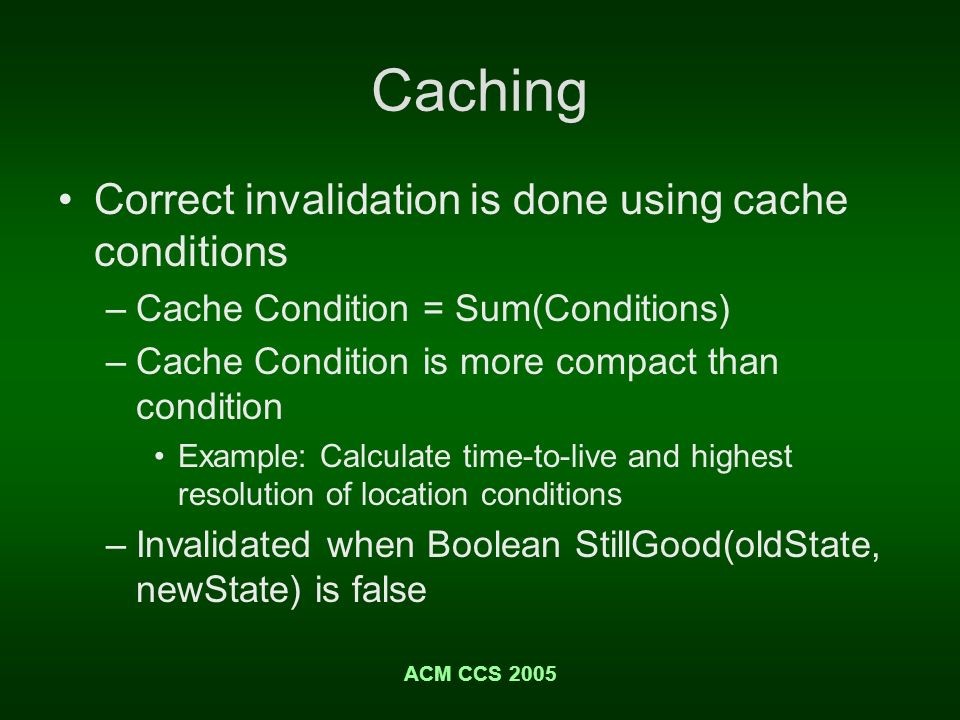 Caching

• Correct invalidation is done using cache conditions
– Cache Condition = Sum(Conditions)
– Cache Condition is more compact than condition
• Example: Calculate time-to-live and highest resolution of location conditions
– Invalidated when Boolean StillGood(oldState, newState) is false

ACM CCS 2005